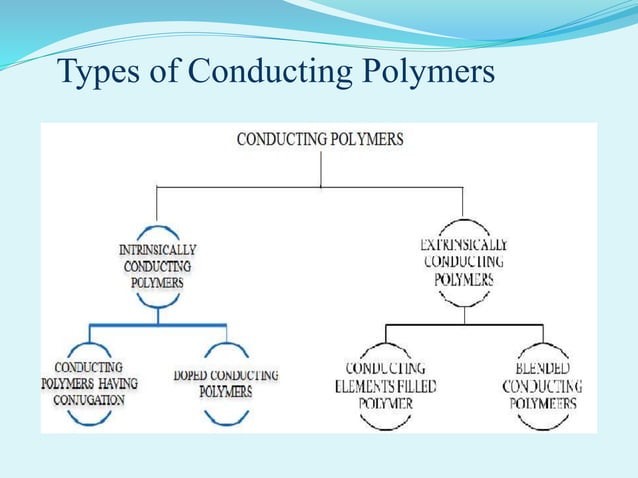 Types of Conducting Polymers

CONDUCTING POLYMERS

INTRINSICALLY CONDUCTING POLYMERS

EXTRINSICALLY CONDUCTING POLYMERS

CONDUCTING POLYMERS HAVING CONJUGATION

DOPED CONDUCTING POLYMERS

CONDUCTING ELEMENTS FILLED POLYMER

BLENDED CONDUCTING POLYMEERS